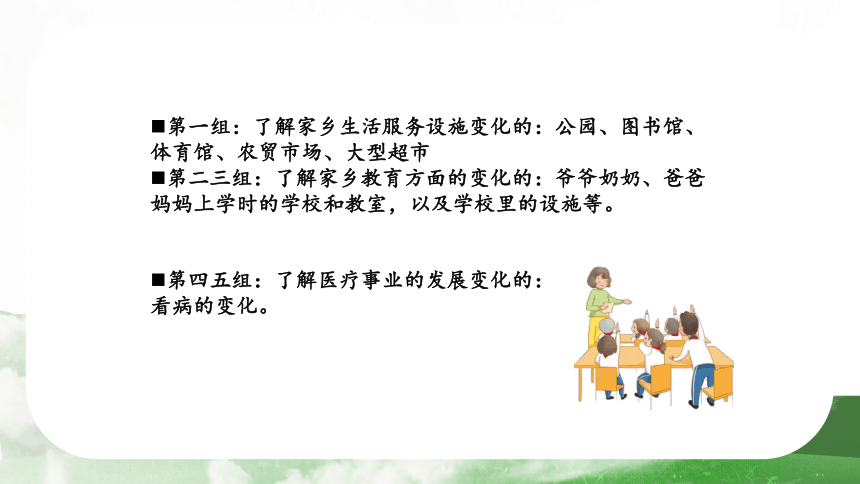 ■第一组：了解家乡生活服务设施变化的：公园、图书馆、体育馆、农贸市场、大型超市
■第二三组：了解家乡教育方面的变化的：爷爷奶奶、爸爸妈妈上学时的学校和教室，以及学校里的设施等。

■第四五组：了解医疗事业的发展变化的：看病的变化。